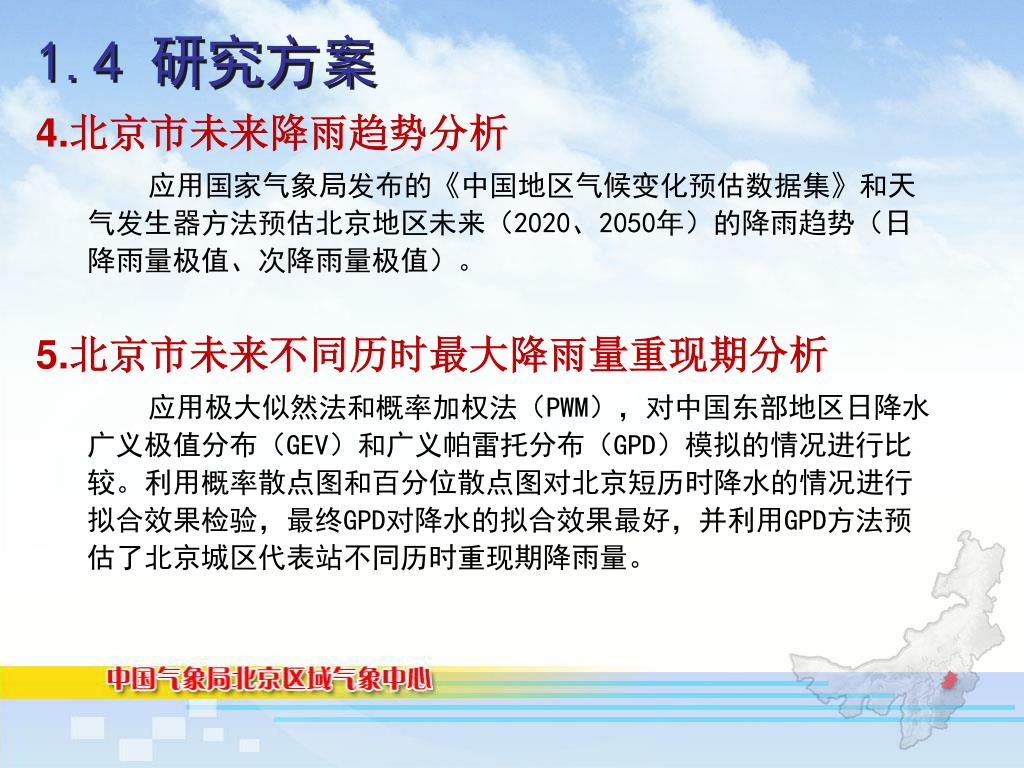 1.4 研究方案

4.北京市未来降雨趋势分析

应用国家气象局发布的《中国地区气候变化预估数据集》和天气发生器方法预估北京地区未来（2020、2050年）的降雨趋势（日降雨量极值、次降雨量极值）。

5.北京市未来不同历时最大降雨量重现期分析

应用极大似然法和概率加权法（PWM），对中国东部地区日降水广义极值分布（GEV）和广义帕雷托分布（GPD）模拟的情况进行比较。利用概率散点图和百分位散点图对北京短历时降水的情况进行拟合效果检验，最终GPD对降水的拟合效果最好，并利用GPD方法预估了北京城区代表站不同历时重现期降雨量。

中国气象局北京区域气象中心